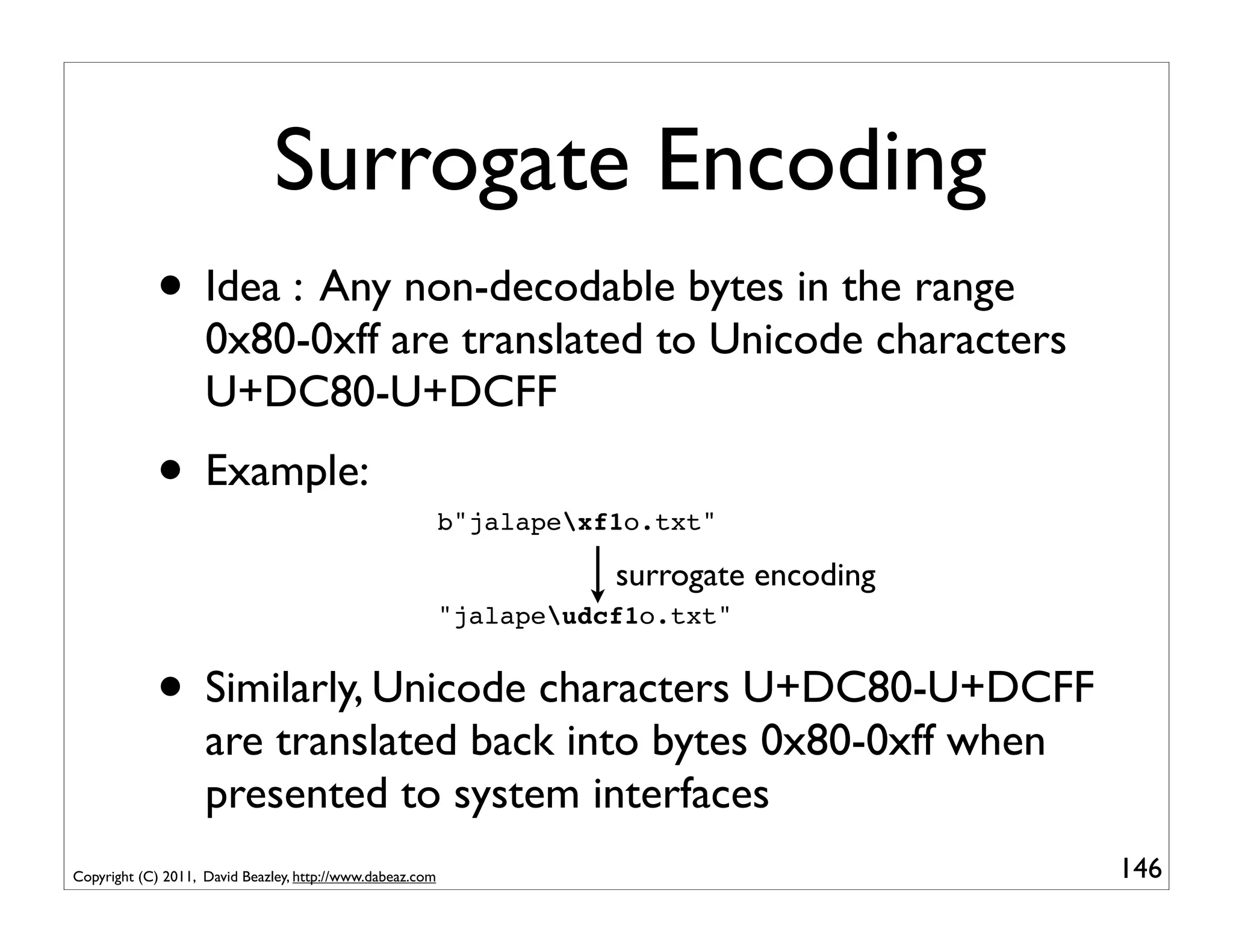 Surrogate Encoding

• Idea : Any non-decodable bytes in the range 0x80-0xff are translated to Unicode characters U+DC80-U+DCFF

• Example:

b"jalape\xf1o.txt"

surrogate encoding

"jalape\udcf1o.txt"

• Similarly, Unicode characters U+DC80-U+DCFF are translated back into bytes 0x80-0xff when presented to system interfaces

Copyright (C) 2011, David Beazley, http://www.dabeaz.com

146